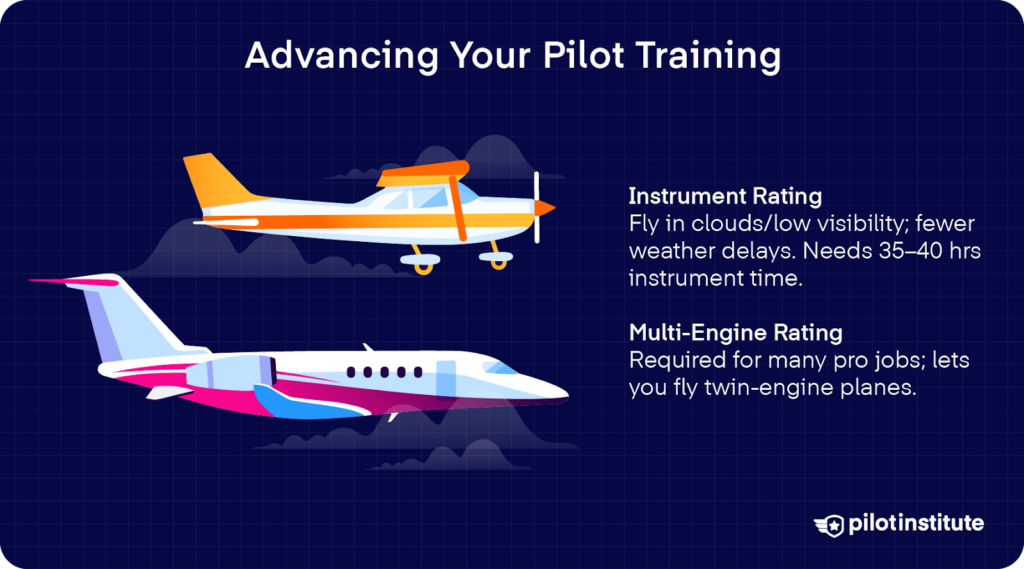 Advancing Your Pilot Training

Instrument Rating
Fly in clouds/low visibility; fewer weather delays. Needs 35–40 hrs instrument time.

Multi-Engine Rating
Required for many pro jobs; lets you fly twin-engine planes.

pilotinstitute